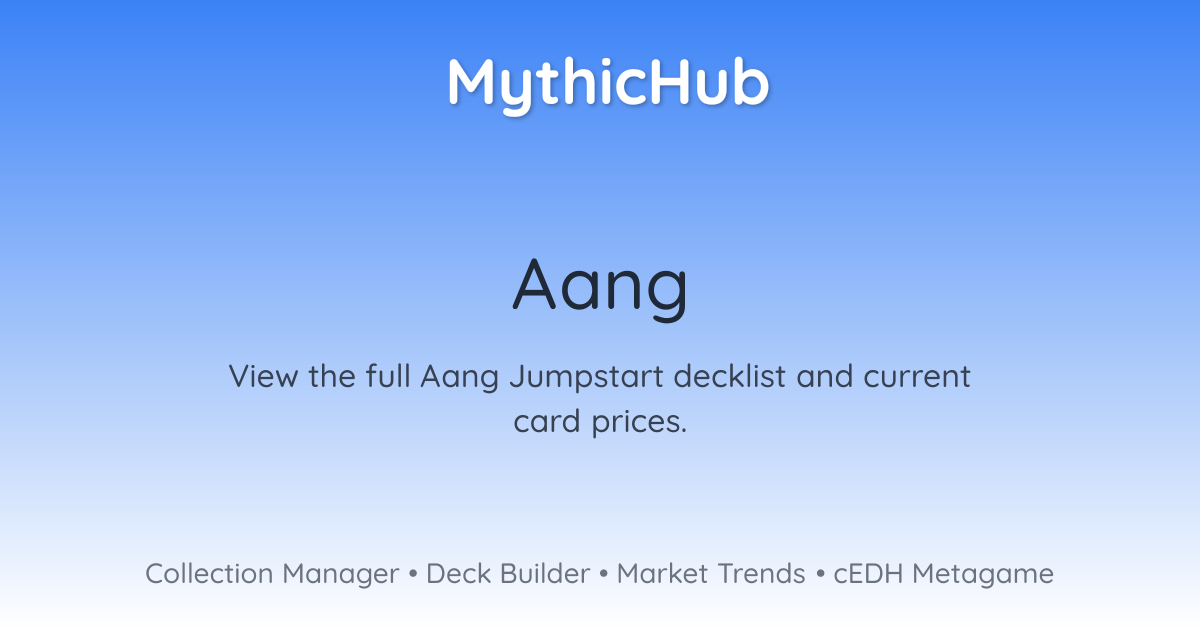 MythicHub

Aang

View the full Aang Jumpstart decklist and current card prices.

Collection Manager • Deck Builder • Market Trends • cEDH Metagame